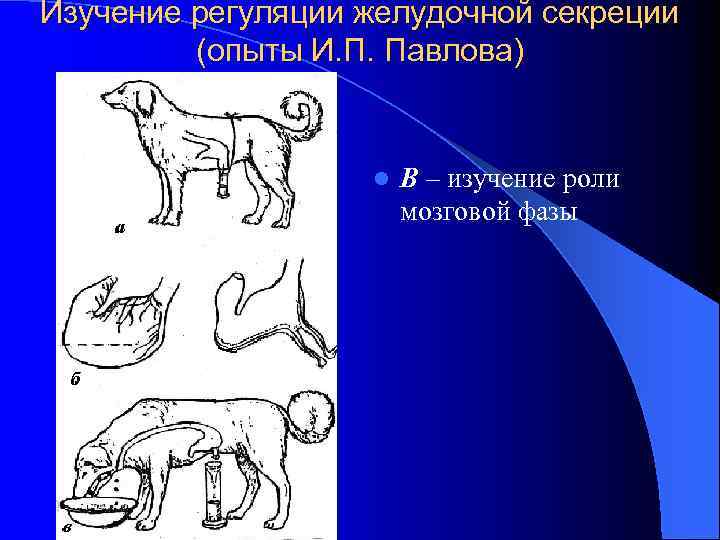 Изучение регуляции желудочной секреции (опыты И.П. Павлова)

а

б

в

В – изучение роли мозговой фазы